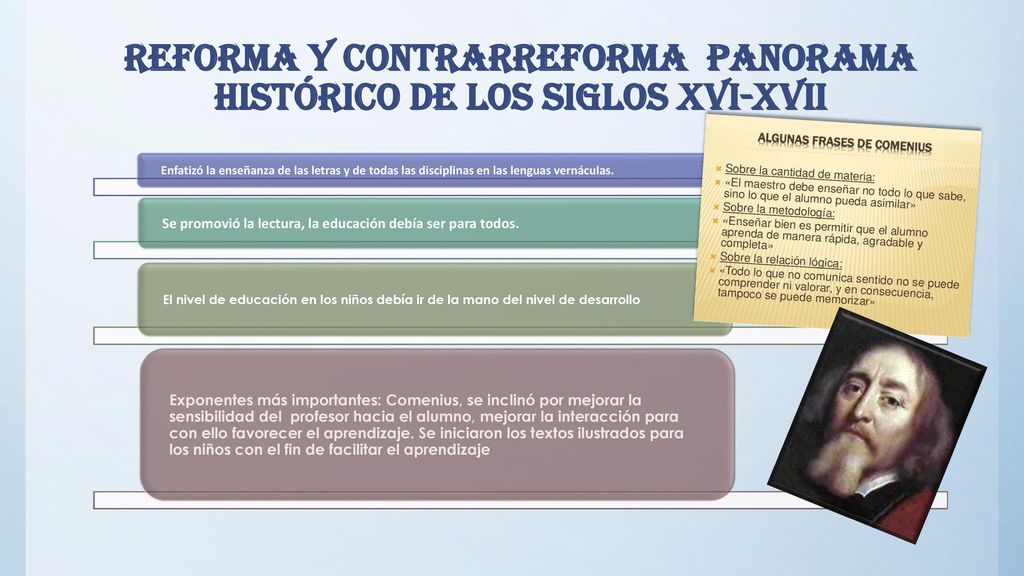 REFORMA Y CONTRARREFORMA PANORAMA HISTÓRICO DE LOS SIGLOS XVI-XVII

Enfatizó la enseñanza de las letras y de todas las disciplinas en las lenguas vernáculas.

Se promovió la lectura, la educación debía ser para todos.

El nivel de educación en los niños debía ir de la mano del nivel de desarrollo

Exponentes más importantes: Comenius, se inclinó por mejorar la sensibilidad del profesor hacia el alumno, mejorar la interacción para con ello favorecer el aprendizaje. Se iniciaron los textos ilustrados para los niños con el fin de facilitar el aprendizaje

ALGUNAS FRASES DE COMENIUS

Sobre la cantidad de materia:
«El maestro debe enseñar no todo lo que sabe, sino lo que el alumno pueda asimilar»
Sobre la metodología:
«Enseñar bien es permitir que el alumno aprenda de manera rápida, agradable y completa»
Sobre la relación lógica:
«Todo lo que no comunica sentido no se puede comprender ni valorar, y en consecuencia, tampoco se puede memorizar»